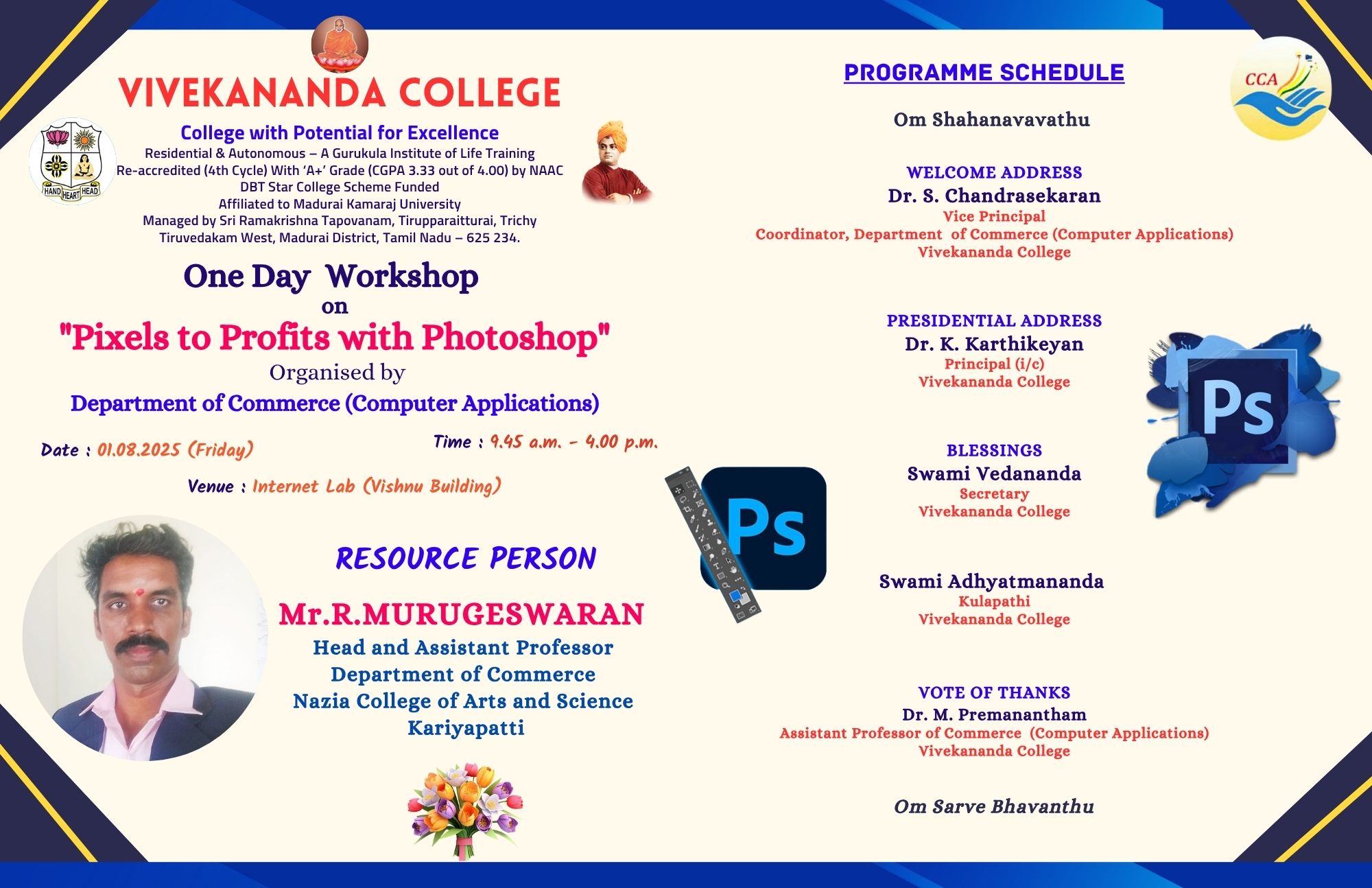 VIVEKANANDA COLLEGE

College with Potential for Excellence
Residential & Autonomous – A Gurukula Institute of Life Training
Re-accredited (4th Cycle) With 'A+' Grade (CGPA 3.33 out of 4.00) by NAAC
DBT Star College Scheme Funded
Affiliated to Madurai Kamaraj University
Managed by Sri Ramakrishna Tapovanam, Tirupparaitturai, Trichy
Tiruvedakam West, Madurai District, Tamil Nadu – 625 234.

HAND HEART HEAD

One Day Workshop
on
"Pixels to Profits with Photoshop"
Organised by
Department of Commerce (Computer Applications)

Date : 01.08.2025 (Friday)

Time : 9.45 a.m. - 4.00 p.m.

Venue : Internet Lab (Vishnu Building)

RESOURCE PERSON

Mr.R.MURUGESWARAN
Head and Assistant Professor
Department of Commerce
Nazia College of Arts and Science
Kariyapatti

Ps

PROGRAMME SCHEDULE

CCA

Om Shahanavavathu

WELCOME ADDRESS
Dr. S. Chandrasekaran
Vice Principal
Coordinator, Department of Commerce (Computer Applications)
Vivekananda College

PRESIDENTIAL ADDRESS
Dr. K. Karthikeyan
Principal (i/c)
Vivekananda College

Ps

BLESSINGS
Swami Vedananda
Secretary
Vivekananda College

Swami Adhyatmananda
Kulapathi
Vivekananda College

VOTE OF THANKS
Dr. M. Premanantham
Assistant Professor of Commerce (Computer Applications)
Vivekananda College

Om Sarve Bhavanthu